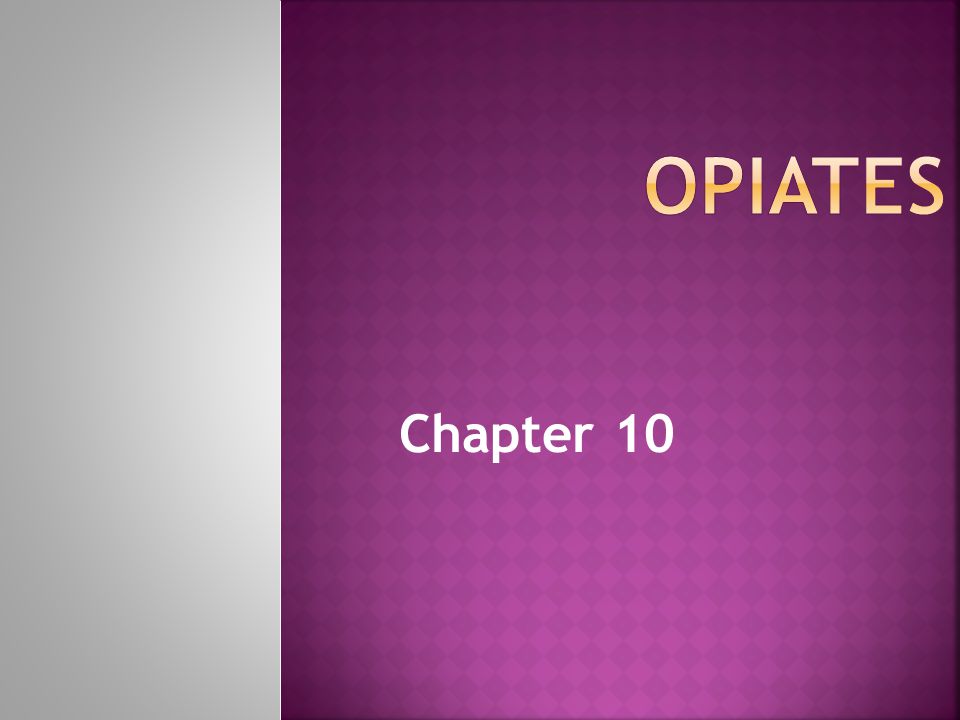 OPIATES

Chapter 10